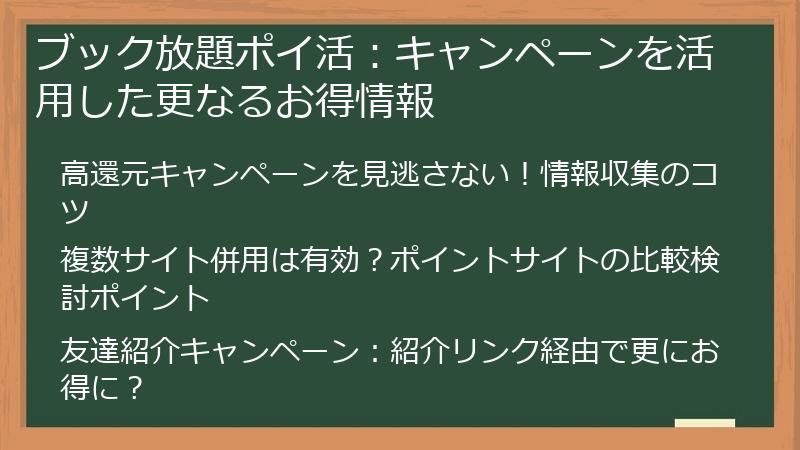 ブック放題ポイ活：キャンペーンを活用した更なるお得情報

高還元キャンペーンを見逃さない！情報収集のコツ

複数サイト併用は有効？ポイントサイトの比較検討ポイント

友達紹介キャンペーン：紹介リンク経由で更にお得に？